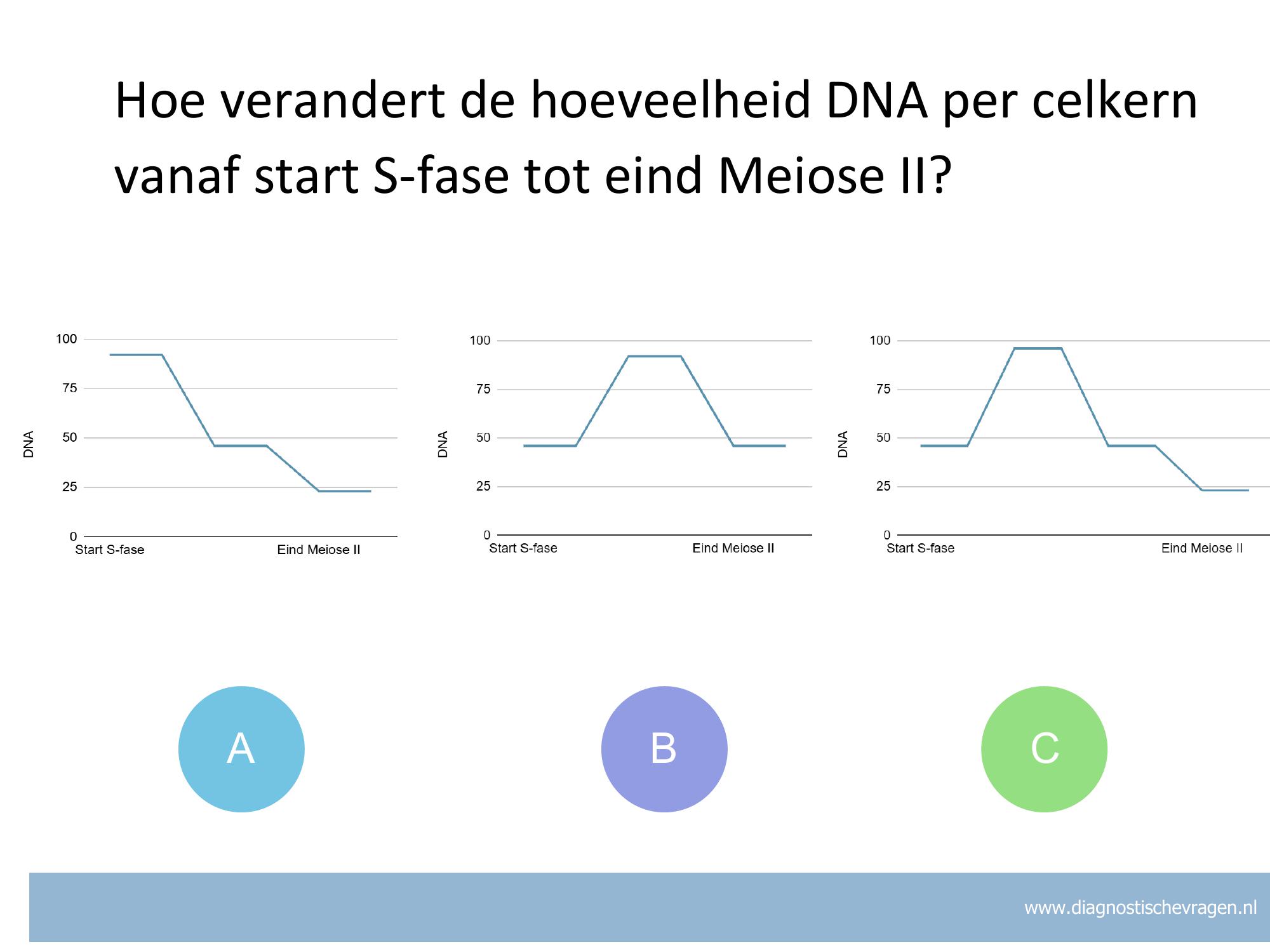 Hoe verandert de hoeveelheid DNA per celkern vanaf start S-fase tot eind Meiose II?

100
75
50
25
0
DNA
Start S-fase
Eind Meiose II

100
75
50
25
0
DNA
Start S-fase
Eind Meiose II

100
75
50
25
0
DNA
Start S-fase
Eind Meiose II

A

B

C

www.diagnostischevragen.nl